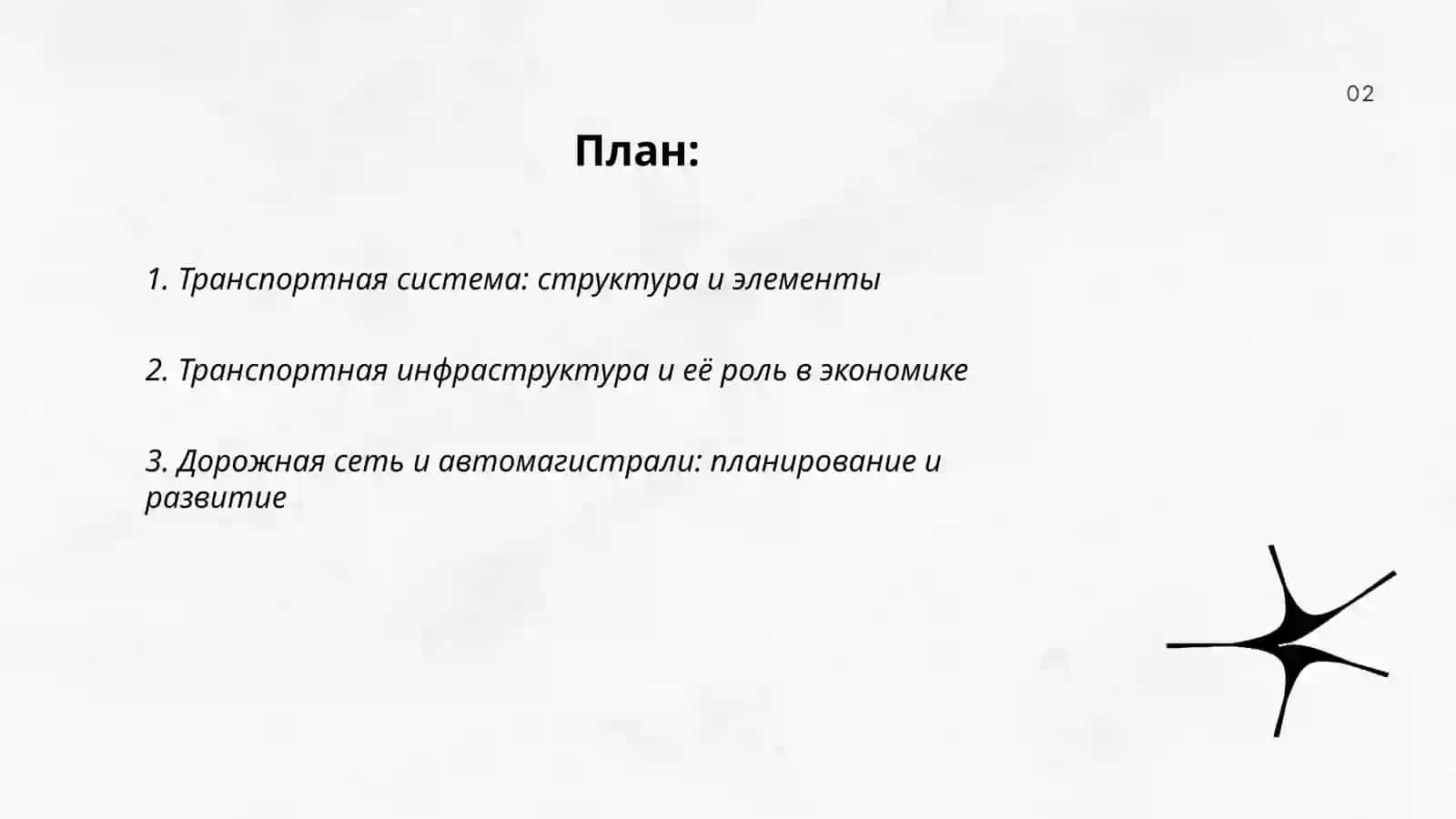 02

План:

1. Транспортная система: структура и элементы

2. Транспортная инфраструктура и её роль в экономике

3. Дорожная сеть и автомагистрали: планирование и развитие